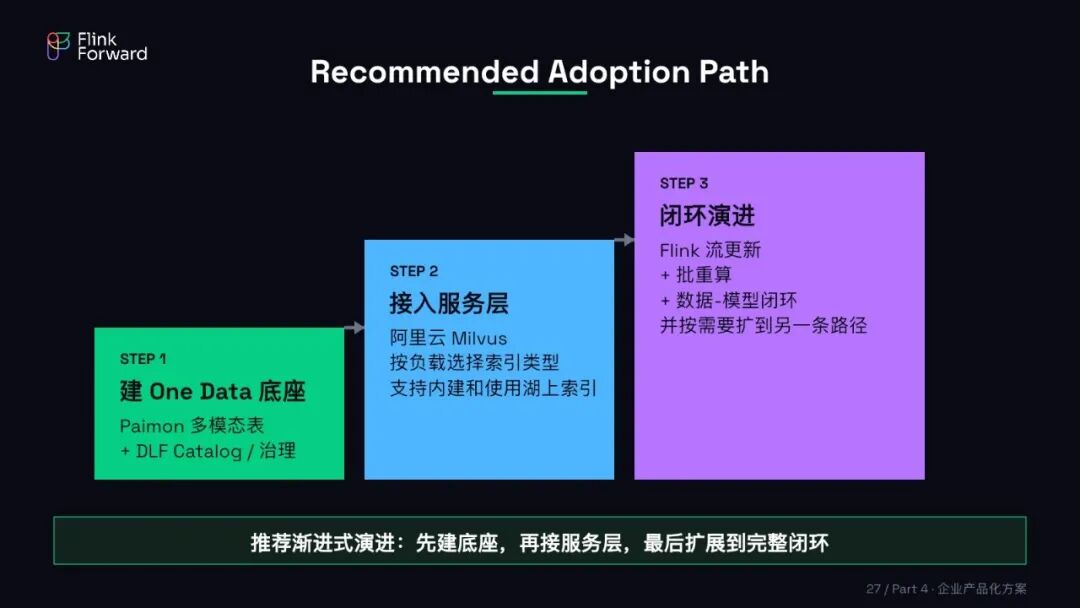 Flink Forward

Recommended Adoption Path

STEP 1
建 One Data 底座
Paimon 多模态表
+ DLF Catalog / 治理

STEP 2
接入服务层
阿里云 Milvus
按负载选择索引类型
支持内建和使用湖上索引

STEP 3
闭环演进
Flink 流更新
+ 批重算
+ 数据-模型闭环
并按需要扩到另一条路径

推荐渐进式演进：先建底座，再接服务层，最后扩展到完整闭环

27 / Part 4 · 企业产品化方案